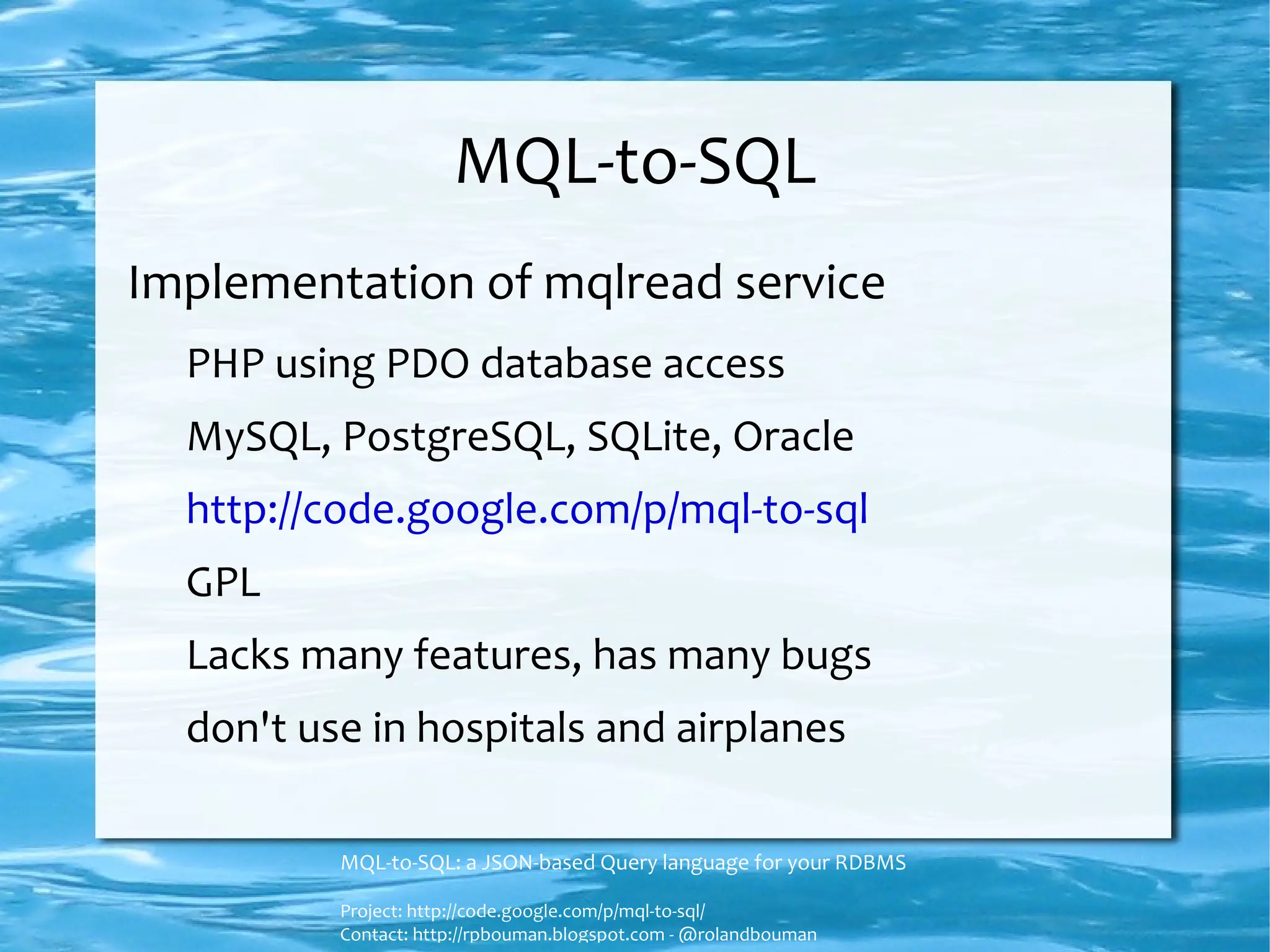 MQL-to-SQL

Implementation of mqlread service

PHP using PDO database access

MySQL, PostgreSQL, SQLite, Oracle

http://code.google.com/p/mql-to-sql

GPL

Lacks many features, has many bugs

don't use in hospitals and airplanes

MQL-to-SQL: a JSON-based Query language for your RDBMS

Project: http://code.google.com/p/mql-to-sql/
Contact: http://rpbouman.blogspot.com - @rolandbouman